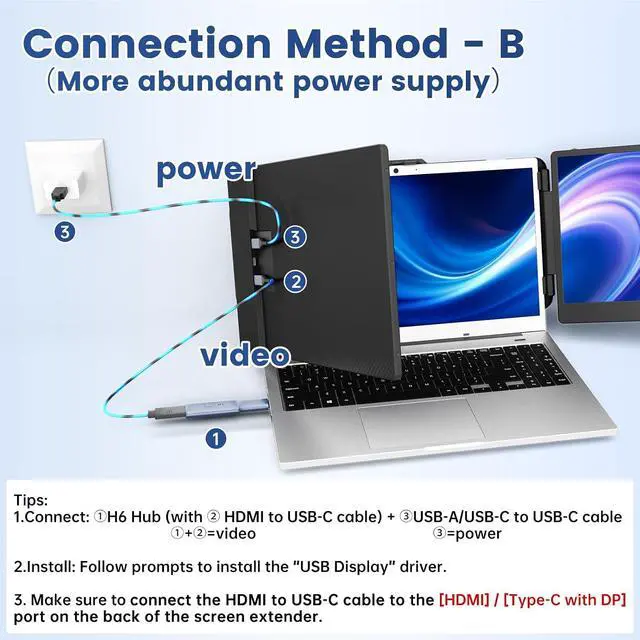 Connection Method - B
(More abundant power supply)

power

③

③

②

video

①

Tips:
1.Connect: ①H6 Hub (with ② HDMI to USB-C cable) + ③USB-A/USB-C to USB-C cable
①+②=video ③=power

2.Install: Follow prompts to install the "USB Display" driver.

3. Make sure to connect the HDMI to USB-C cable to the [HDMI] / [Type-C with DP] port on the back of the screen extender.